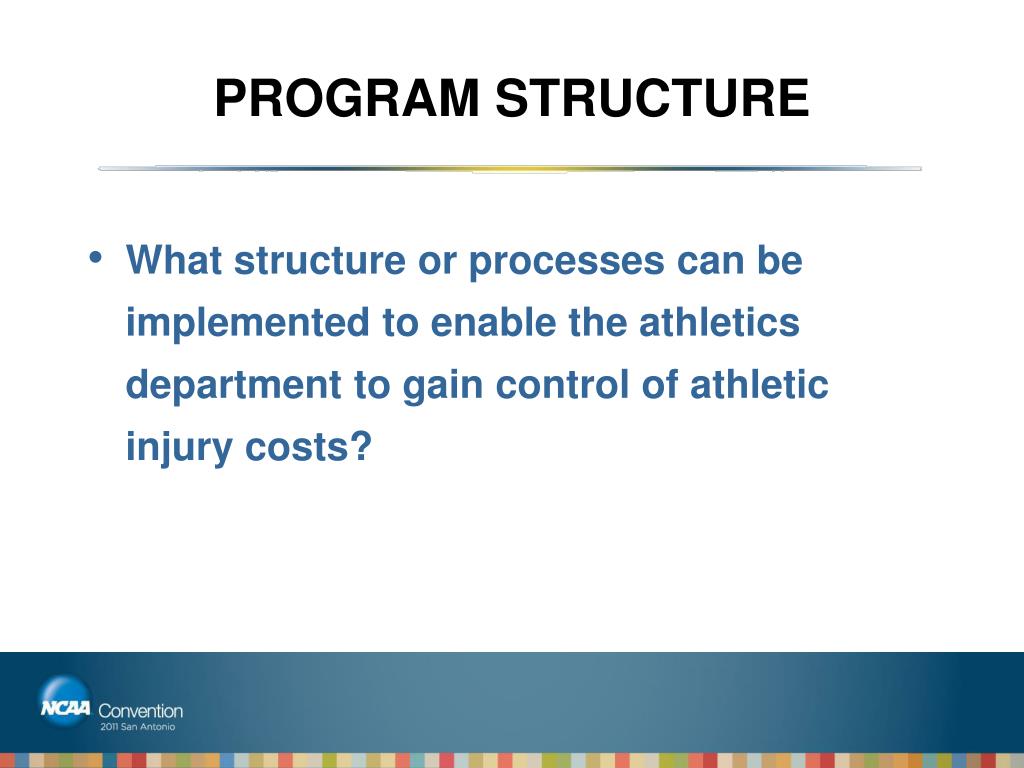 PROGRAM STRUCTURE

• What structure or processes can be implemented to enable the athletics department to gain control of athletic injury costs?

NCAA Convention
2011 San Antonio